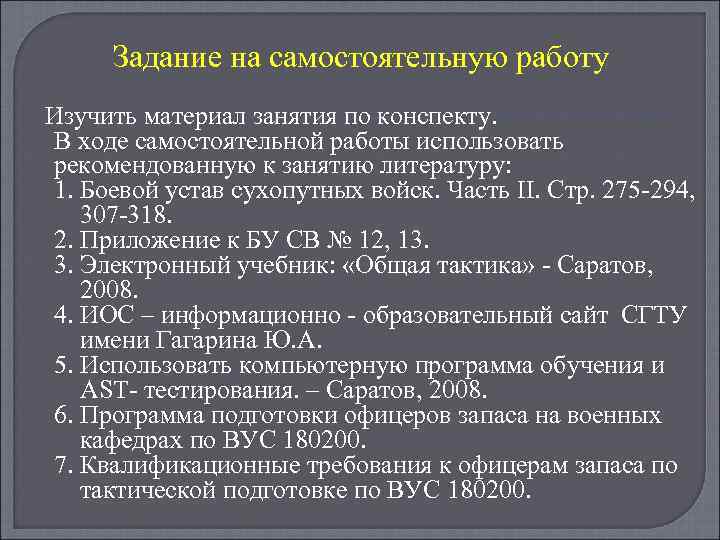 Задание на самостоятельную работу

Изучить материал занятия по конспекту.
В ходе самостоятельной работы использовать рекомендованную к занятию литературу:
1. Боевой устав сухопутных войск. Часть II. Стр. 275-294, 307-318.
2. Приложение к БУ СВ № 12, 13.
3. Электронный учебник: «Общая тактика» - Саратов, 2008.
4. ИОС – информационно - образовательный сайт СГТУ имени Гагарина Ю.А.
5. Использовать компьютерную программа обучения и AST- тестирования. – Саратов, 2008.
6. Программа подготовки офицеров запаса на военных кафедрах по ВУС 180200.
7. Квалификационные требования к офицерам запаса по тактической подготовке по ВУС 180200.